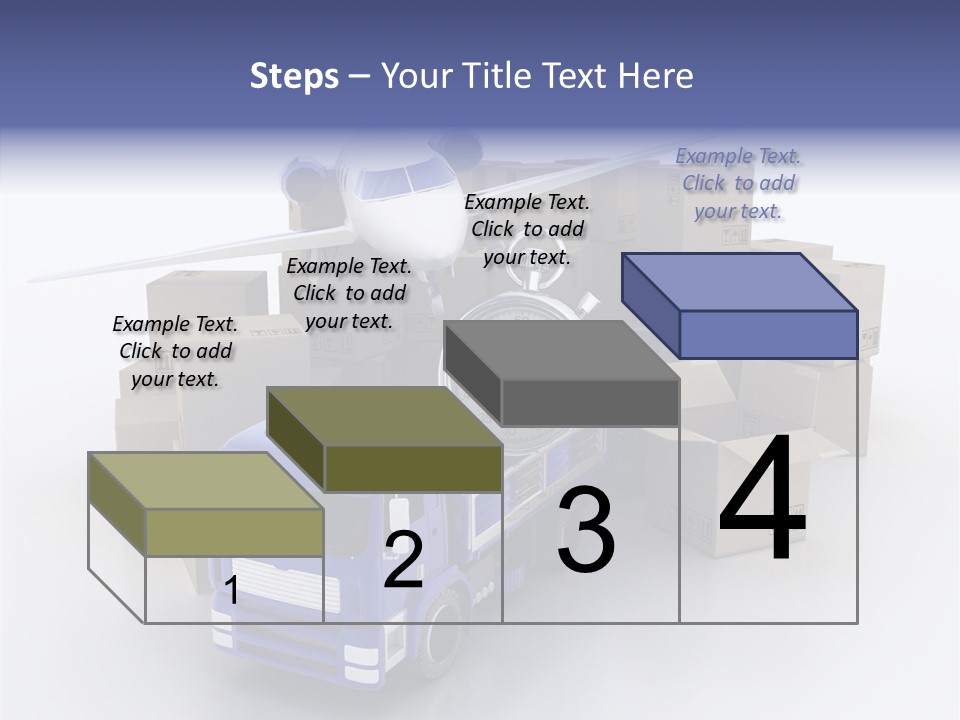 Steps – Your Title Text Here

Example Text. Click to add your text.

Example Text. Click to add your text.

Example Text. Click to add your text.

Example Text. Click to add your text.

1

2

3

4